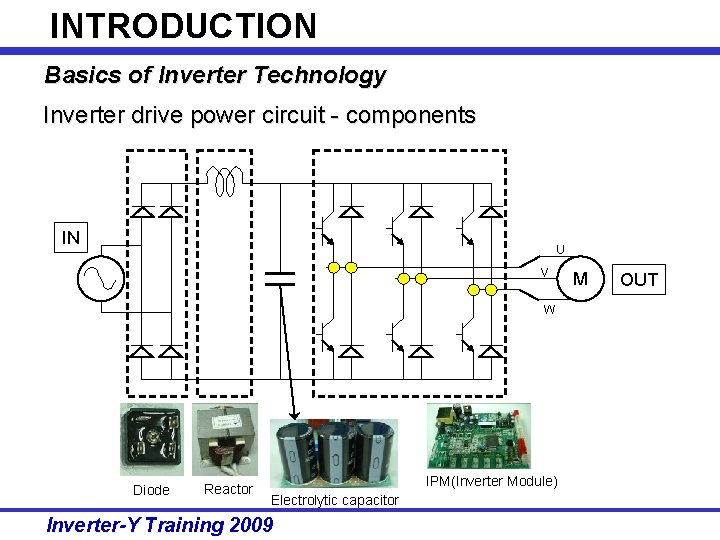 INTRODUCTION

Basics of Inverter Technology

Inverter drive power circuit - components

IN

U

V

W

M

OUT

Diode

Reactor

Electrolytic capacitor

IPM(Inverter Module)

Inverter-Y Training 2009